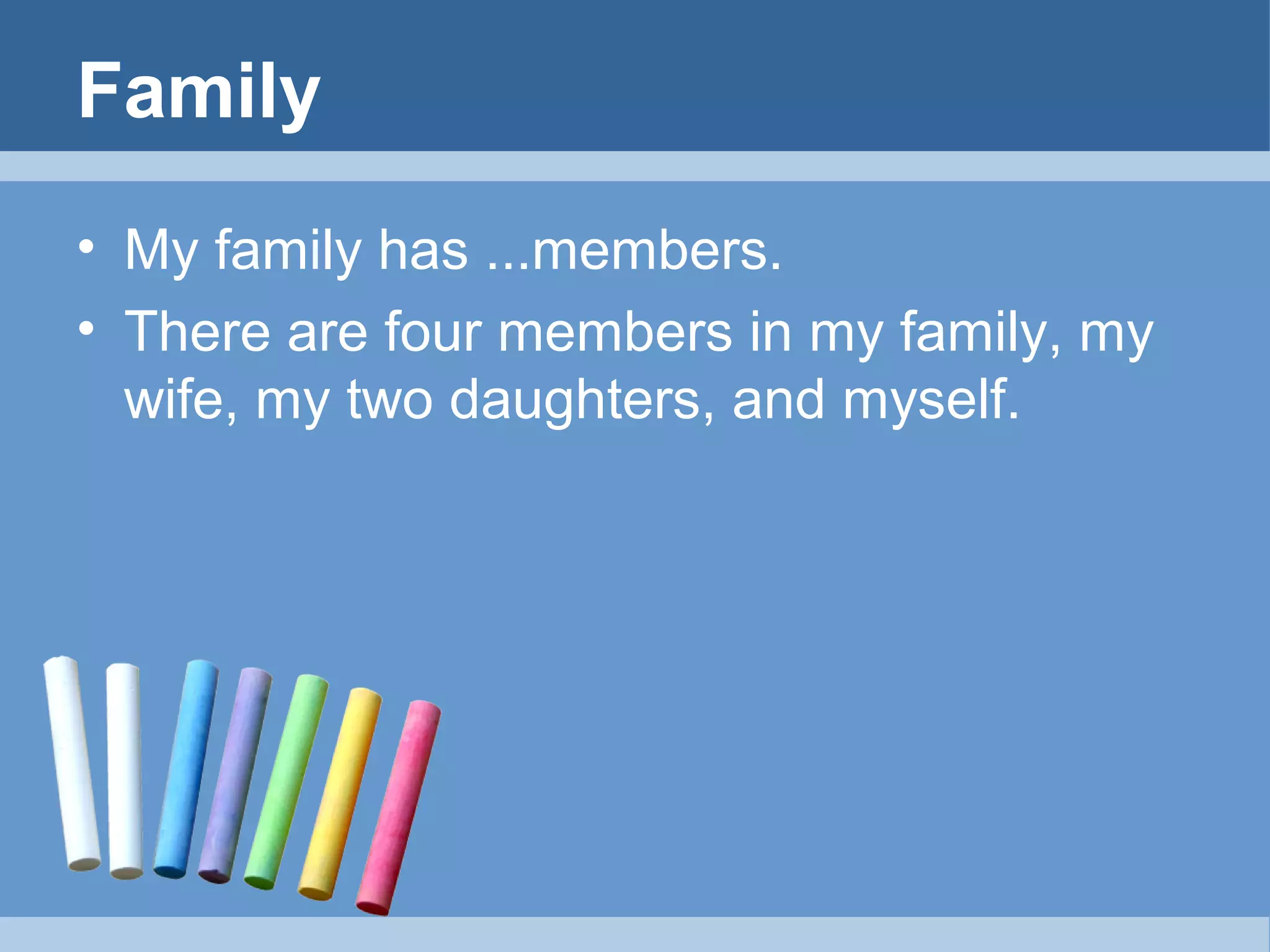 Family

• My family has ...members.
• There are four members in my family, my wife, my two daughters, and myself.